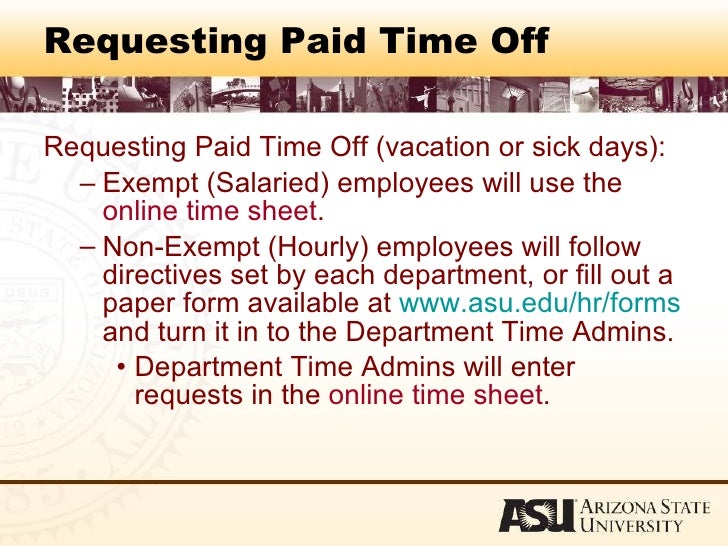 Requesting Paid Time Off

Requesting Paid Time Off (vacation or sick days):

– Exempt (Salaried) employees will use the online time sheet.

– Non-Exempt (Hourly) employees will follow directives set by each department, or fill out a paper form available at www.asu.edu/hr/forms and turn it in to the Department Time Admins.

• Department Time Admins will enter requests in the online time sheet.

ASU ARIZONA STATE UNIVERSITY